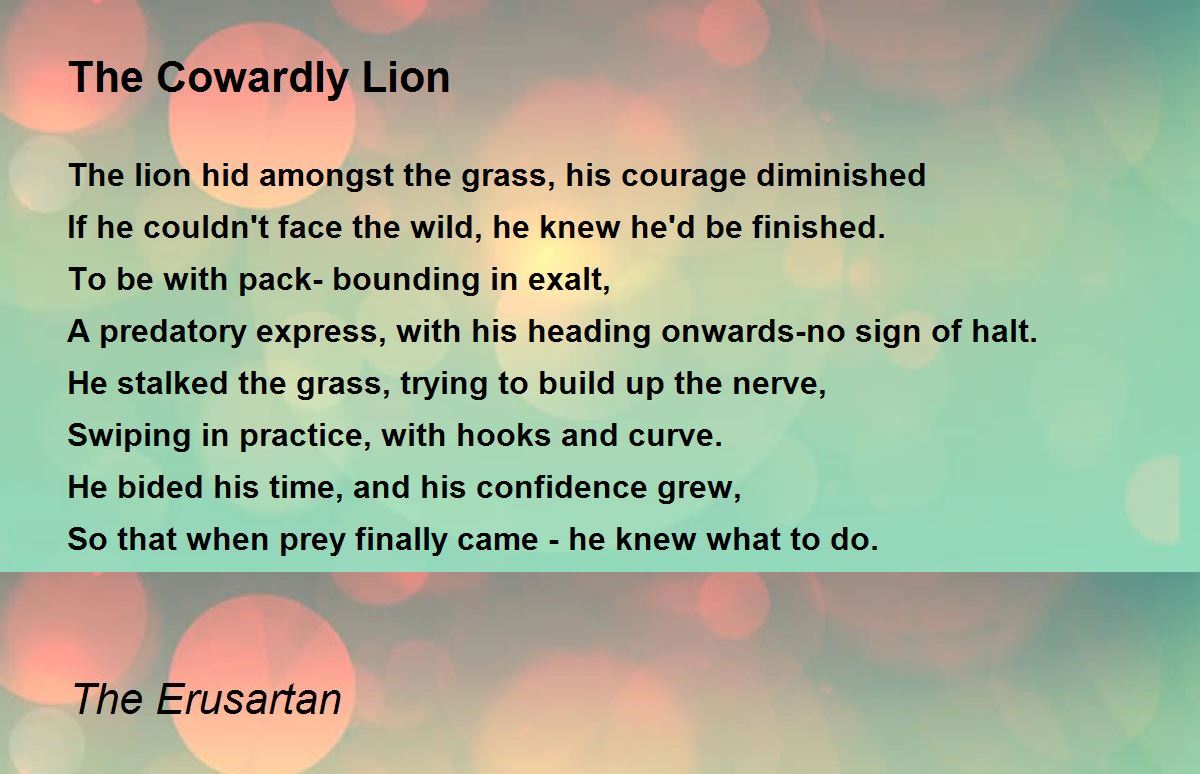 The Cowardly Lion

The lion hid amongst the grass, his courage diminished
If he couldn't face the wild, he knew he'd be finished.
To be with pack- bounding in exalt,
A predatory express, with his heading onwards-no sign of halt.
He stalked the grass, trying to build up the nerve,
Swiping in practice, with hooks and curve.
He bided his time, and his confidence grew,
So that when prey finally came - he knew what to do.

The Erusartan